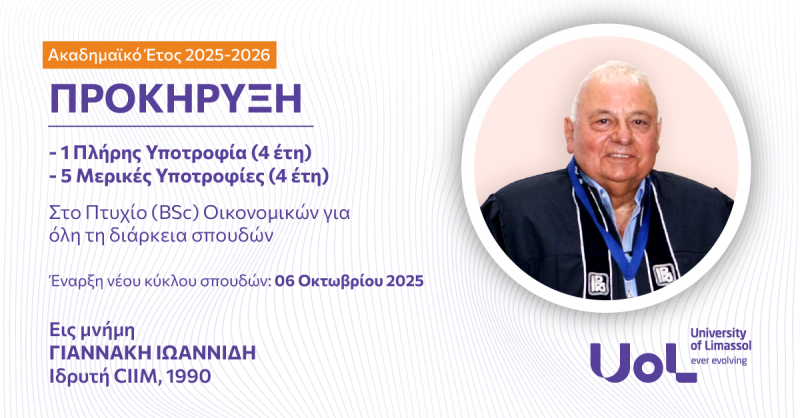 Ακαδημαϊκό Έτος 2025-2026

ΠΡΟΚΗΡΥΞΗ

- 1 Πλήρης Υποτροφία (4 έτη)
- 5 Μερικές Υποτροφίες (4 έτη)

Στο Πτυχίο (BSc) Οικονομικών για όλη τη διάρκεια σπουδών

Έναρξη νέου κύκλου σπουδών: 06 Οκτωβρίου 2025

Εις μνήμη
ΓΙΑΝΝΑΚΗ ΙΩΑΝΝΙΔΗ
Ιδρυτή CIIM, 1990

UoL
University of Limassol
ever evolving